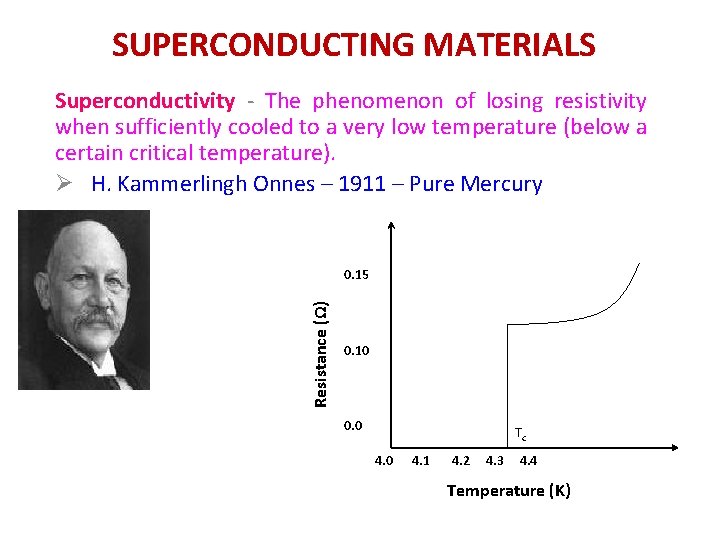 SUPERCONDUCTING MATERIALS

Superconductivity - The phenomenon of losing resistivity when sufficiently cooled to a very low temperature (below a certain critical temperature).

➢ H. Kammerlingh Onnes – 1911 – Pure Mercury

Resistance (Ω)

0.15

0.10

0.0

$T_c$

4.0 4.1 4.2 4.3 4.4

Temperature (K)